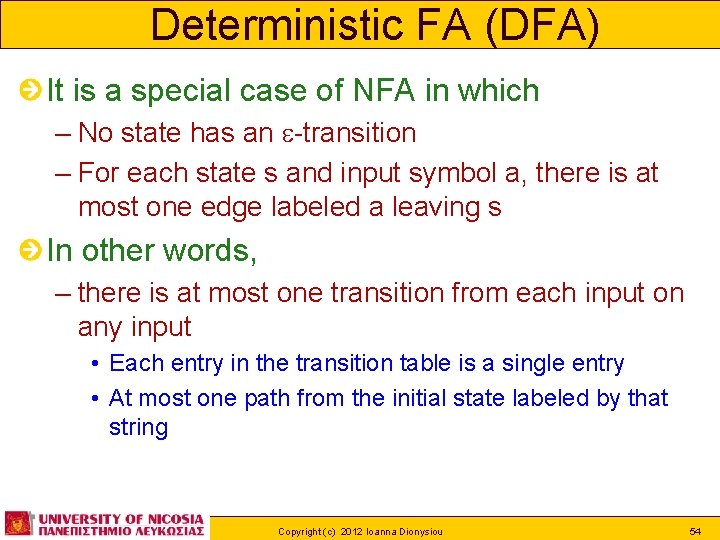 Deterministic FA (DFA)

It is a special case of NFA in which

– No state has an $\varepsilon$-transition

– For each state s and input symbol a, there is at most one edge labeled a leaving s

In other words,

– there is at most one transition from each input on any input

• Each entry in the transition table is a single entry

• At most one path from the initial state labeled by that string

UNIVERSITY OF NICOSIA
ΠΑΝΕΠΙΣΤΗΜΙΟ ΛΕΥΚΩΣΙΑΣ

Copyright (c) 2012 Ioanna Dionysiou

54